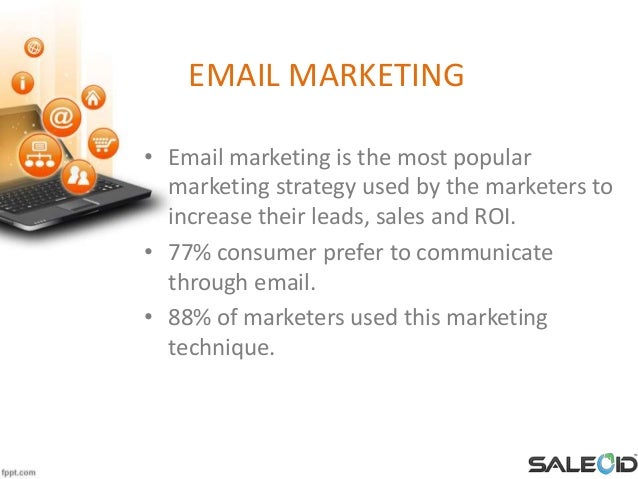 EMAIL MARKETING

• Email marketing is the most popular marketing strategy used by the marketers to increase their leads, sales and ROI.

• 77% consumer prefer to communicate through email.

• 88% of marketers used this marketing technique.

fppt.com

SALEOID